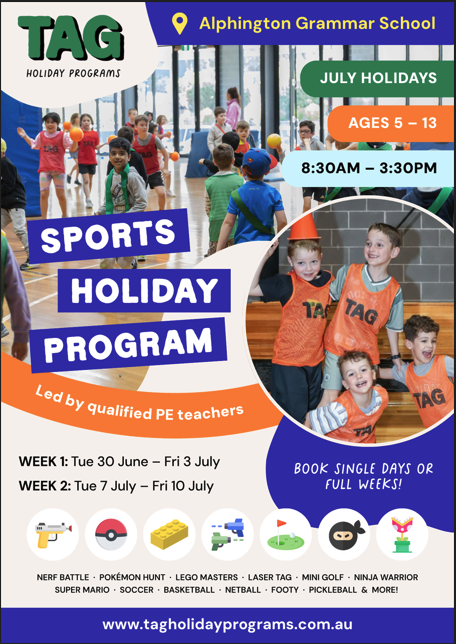 TAG
HOLIDAY PROGRAMS

Alphington Grammar School

JULY HOLIDAYS

AGES 5 – 13

8:30AM – 3:30PM

SPORTS HOLIDAY PROGRAM

Led by qualified PE teachers

TAG

TAG

TAG

TAG

WEEK 1: Tue 30 June – Fri 3 July
WEEK 2: Tue 7 July – Fri 10 July

BOOK SINGLE DAYS OR FULL WEEKS!

NERF BATTLE · POKÉMON HUNT · LEGO MASTERS · LASER TAG · MINI GOLF · NINJA WARRIOR
SUPER MARIO · SOCCER · BASKETBALL · NETBALL · FOOTY · PICKLEBALL & MORE!

www.tagholidayprograms.com.au